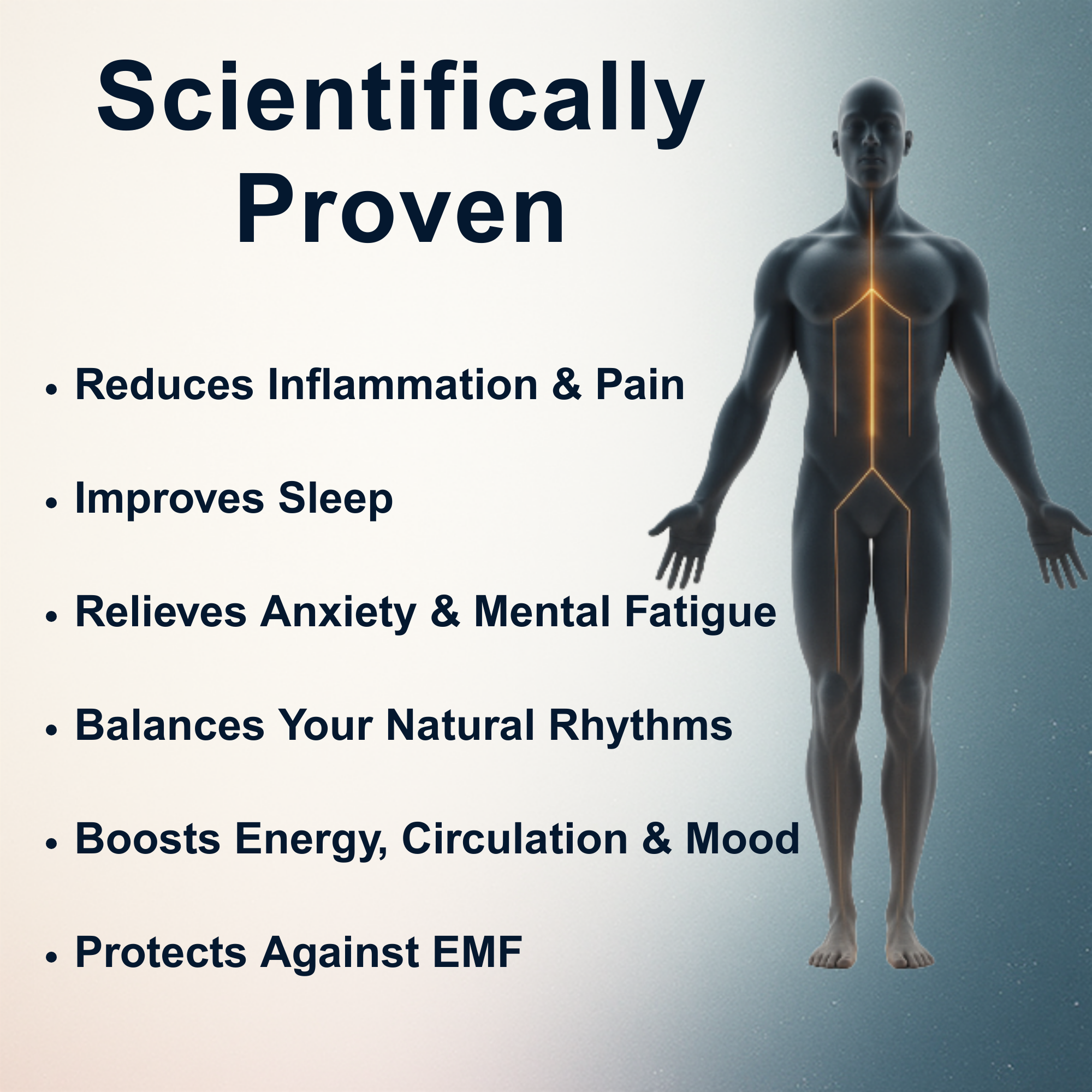 Scientifically Proven

• Reduces Inflammation & Pain

• Improves Sleep

• Relieves Anxiety & Mental Fatigue

• Balances Your Natural Rhythms

• Boosts Energy, Circulation & Mood

• Protects Against EMF